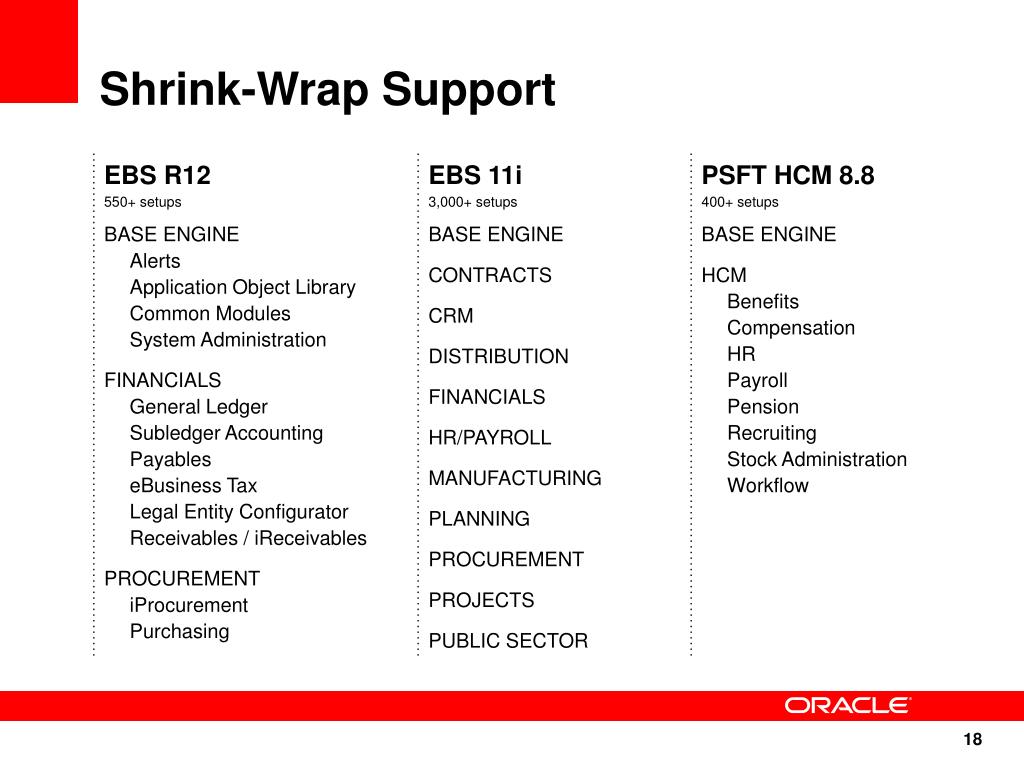 Shrink-Wrap Support

EBS R12
550+ setups

BASE ENGINE
Alerts
Application Object Library
Common Modules
System Administration

FINANCIALS
General Ledger
Subledger Accounting
Payables
eBusiness Tax
Legal Entity Configurator
Receivables / iReceivables

PROCUREMENT
iProcurement
Purchasing

EBS 11i
3,000+ setups

BASE ENGINE

CONTRACTS

CRM

DISTRIBUTION

FINANCIALS

HR/PAYROLL

MANUFACTURING

PLANNING

PROCUREMENT

PROJECTS

PUBLIC SECTOR

PSFT HCM 8.8
400+ setups

BASE ENGINE

HCM
Benefits
Compensation
HR
Payroll
Pension
Recruiting
Stock Administration
Workflow

ORACLE

18